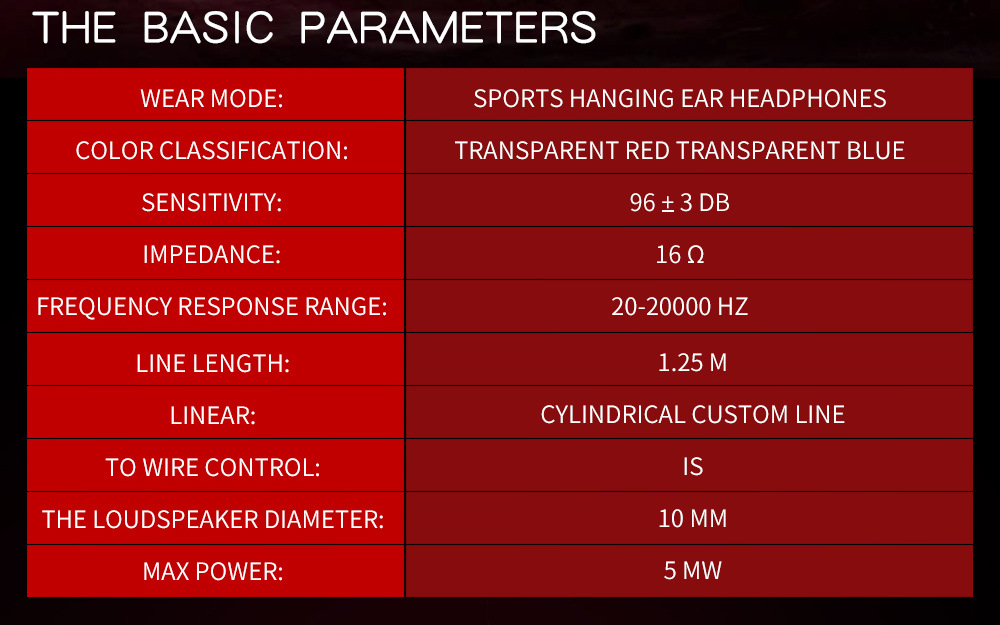 THE BASIC PARAMETERS

| WEAR MODE: | SPORTS HANGING EAR HEADPHONES |
|---|---|
| COLOR CLASSIFICATION: | TRANSPARENT RED TRANSPARENT BLUE |
| SENSITIVITY: | 96 ± 3 DB |
| IMPEDANCE: | 16 Ω |
| FREQUENCY RESPONSE RANGE: | 20-20000 HZ |
| LINE LENGTH: | 1.25 M |
| LINEAR: | CYLINDRICAL CUSTOM LINE |
| TO WIRE CONTROL: | IS |
| THE LOUDSPEAKER DIAMETER: | 10 MM |
| MAX POWER: | 5 MW |